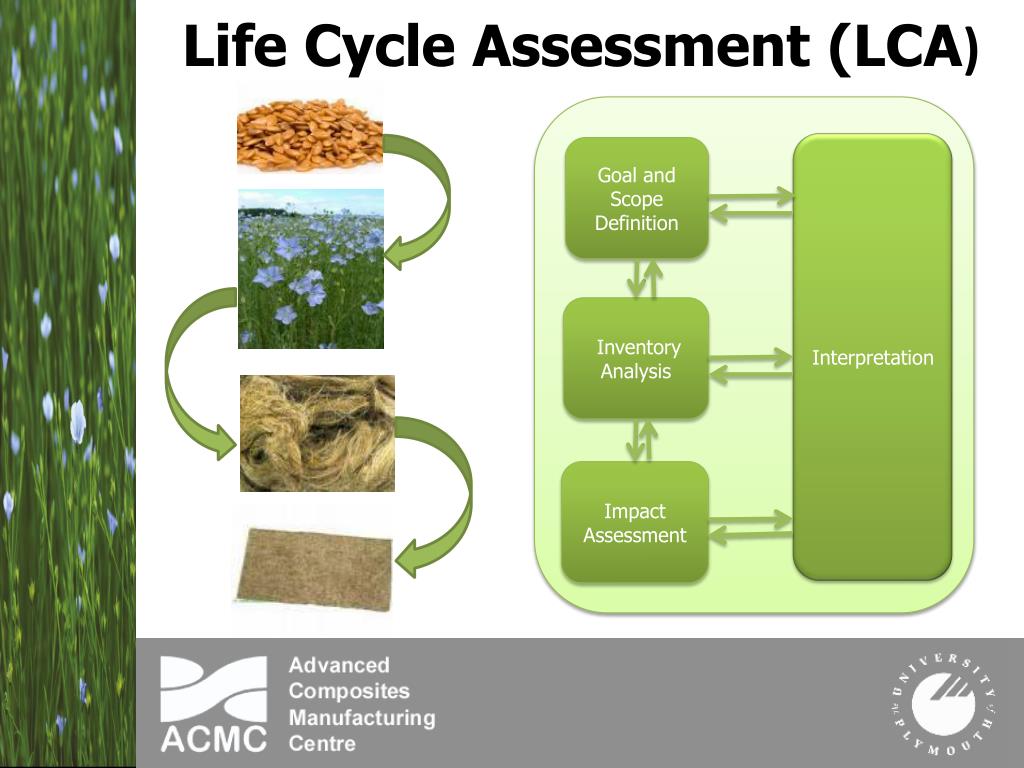 Life Cycle Assessment (LCA)

Goal and Scope Definition

Inventory Analysis

Impact Assessment

Interpretation

ACMC

Advanced Composites Manufacturing Centre

UNIVERSITY of PLYMOUTH